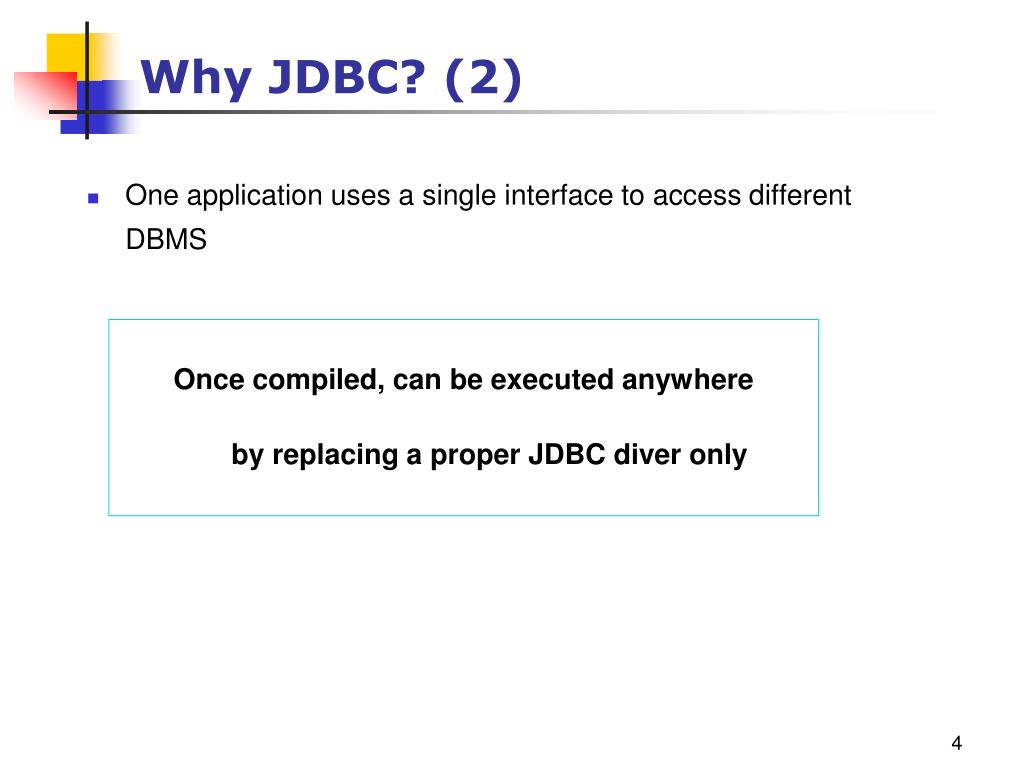 Why JDBC? (2)

One application uses a single interface to access different DBMS

Once compiled, can be executed anywhere

by replacing a proper JDBC diver only

4